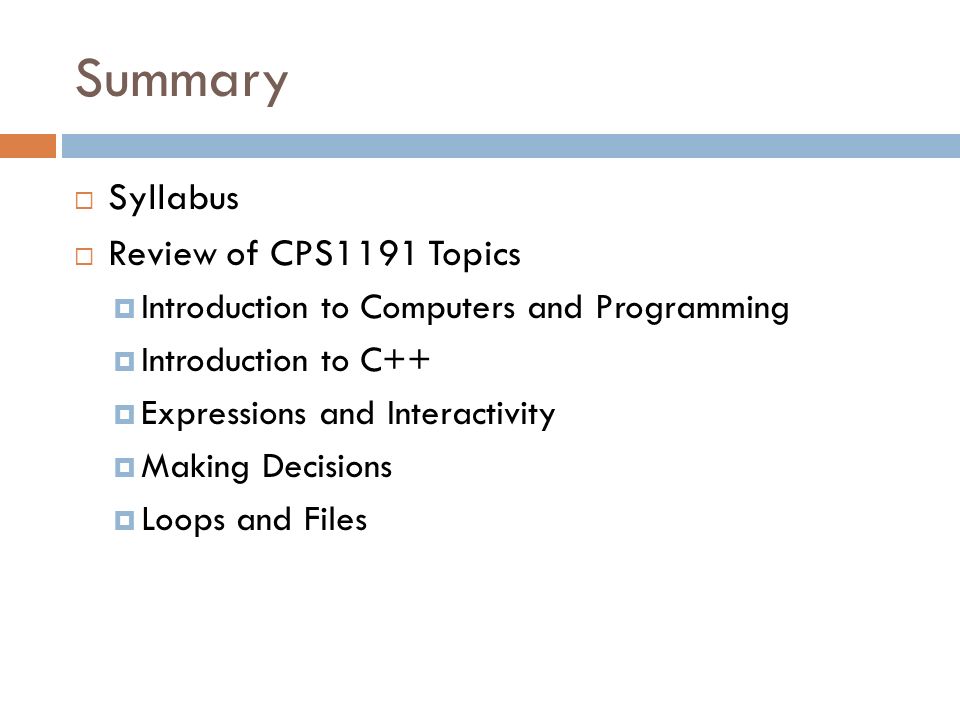 Summary

Syllabus

Review of CPS1191 Topics

Introduction to Computers and Programming

Introduction to C++

Expressions and Interactivity

Making Decisions

Loops and Files